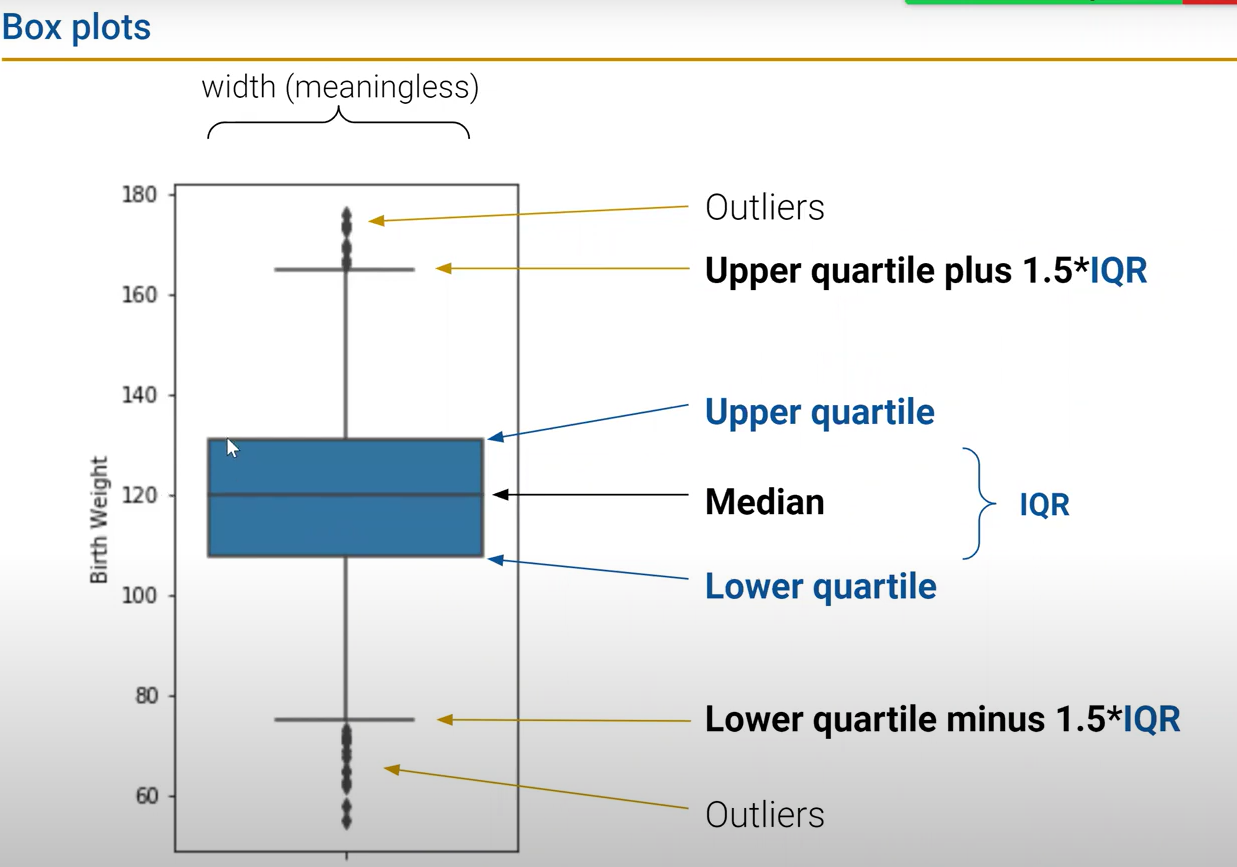 Box plots

width (meaningless)

180
160
140
120
100
80
60

Birth Weight

Outliers

Upper quartile plus 1.5*IQR

Upper quartile

Median

IQR

Lower quartile

Lower quartile minus 1.5*IQR

Outliers